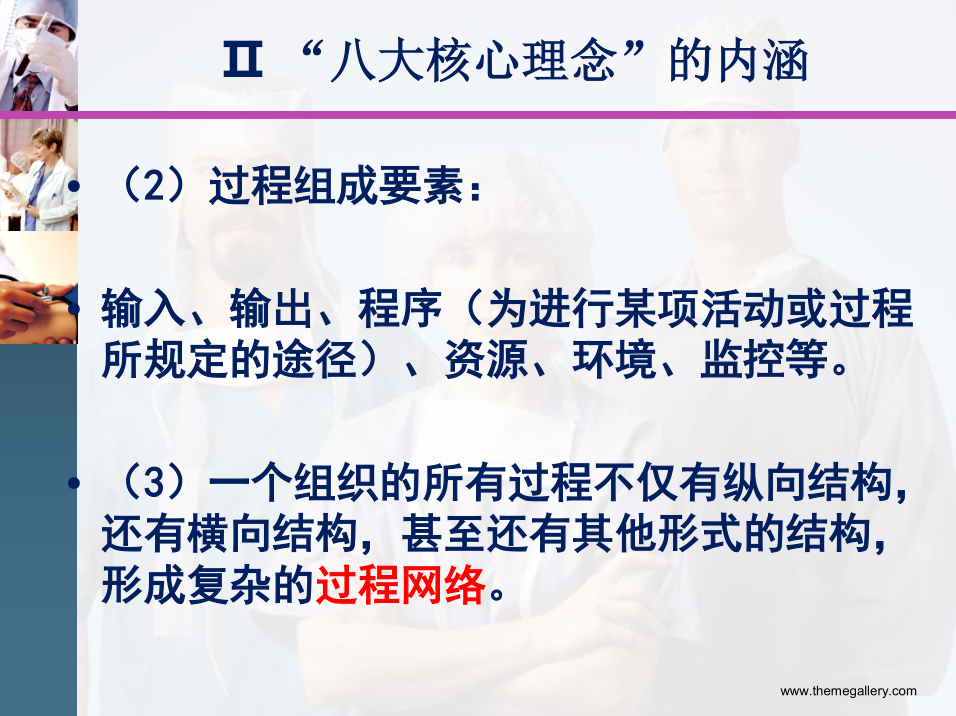 Ⅱ “八大核心理念”的内涵

• （2）过程组成要素：

• 输入、输出、程序（为进行某项活动或过程所规定的途径）、资源、环境、监控等。

• （3）一个组织的所有过程不仅有纵向结构，还有横向结构，甚至还有其他形式的结构，形成复杂的过程网络。

www.themegallery.com